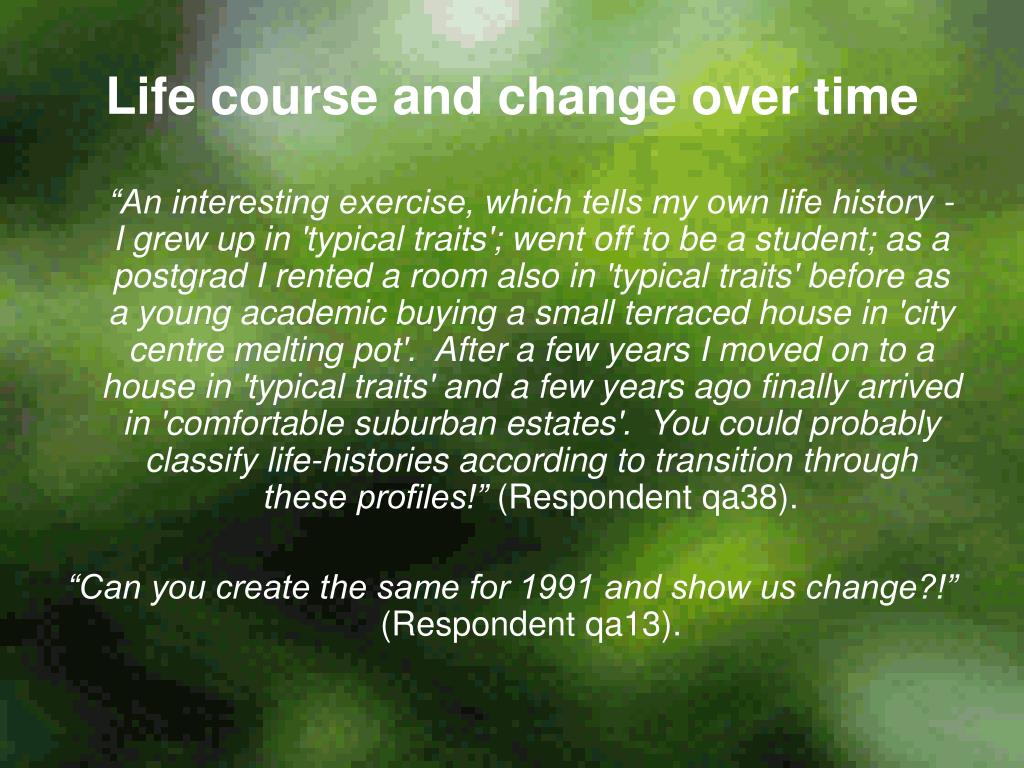 Life course and change over time

“An interesting exercise, which tells my own life history - I grew up in 'typical traits'; went off to be a student; as a postgrad I rented a room also in 'typical traits' before as a young academic buying a small terraced house in 'city centre melting pot'. After a few years I moved on to a house in 'typical traits' and a few years ago finally arrived in 'comfortable suburban estates'. You could probably classify life-histories according to transition through these profiles!” (Respondent qa38).

“Can you create the same for 1991 and show us change?!” (Respondent qa13).